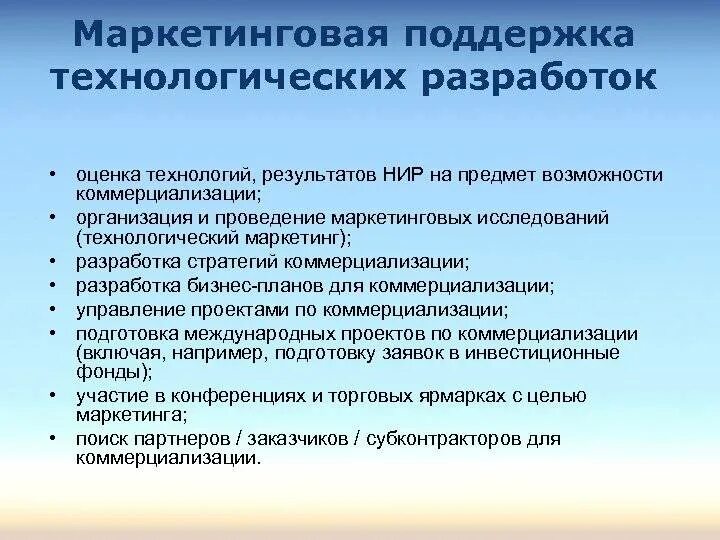 Маркетинговая поддержка технологических разработок

• оценка технологий, результатов НИР на предмет возможности коммерциализации;
• организация и проведение маркетинговых исследований (технологический маркетинг);
• разработка стратегий коммерциализации;
• разработка бизнес-планов для коммерциализации;
• управление проектами по коммерциализации;
• подготовка международных проектов по коммерциализации (включая, например, подготовку заявок в инвестиционные фонды);
• участие в конференциях и торговых ярмарках с целью маркетинга;
• поиск партнеров / заказчиков / субконтракторов для коммерциализации.